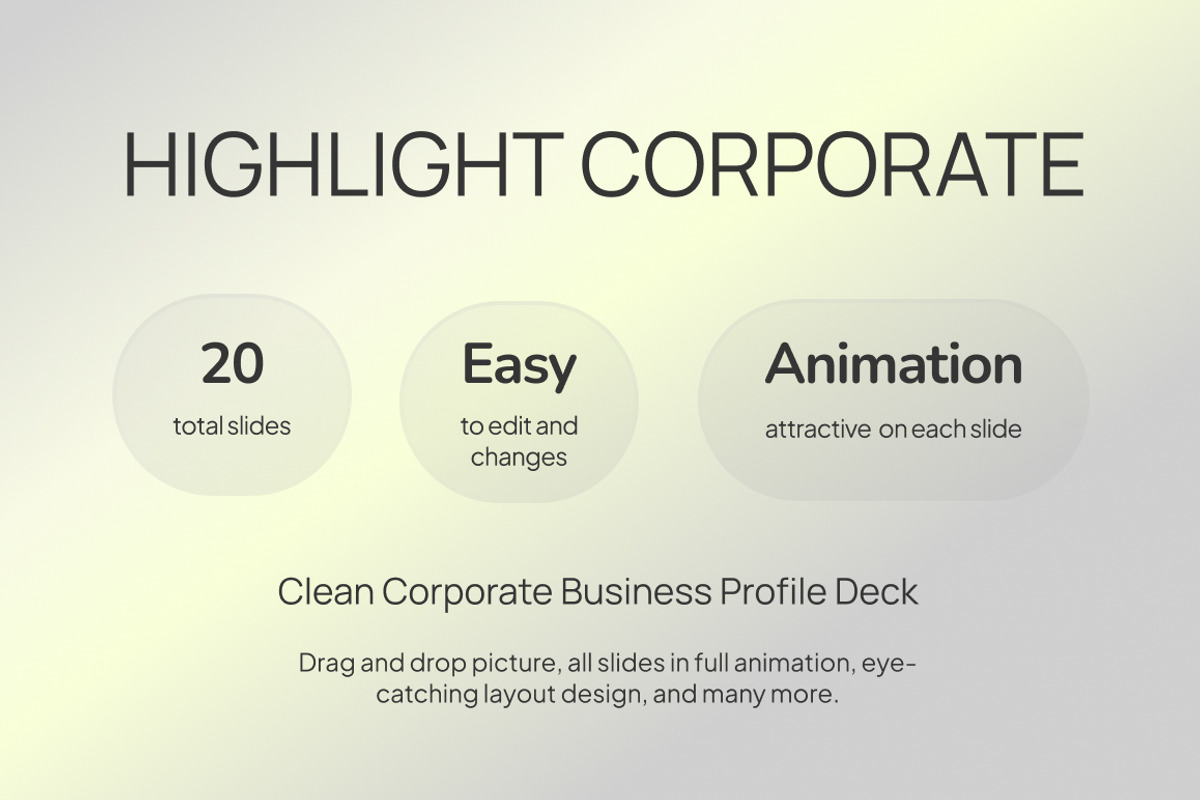 HIGHLIGHT CORPORATE

20
total slides

Easy
to edit and changes

Animation
attractive on each slide

Clean Corporate Business Profile Deck

Drag and drop picture, all slides in full animation, eye-catching layout design, and many more.